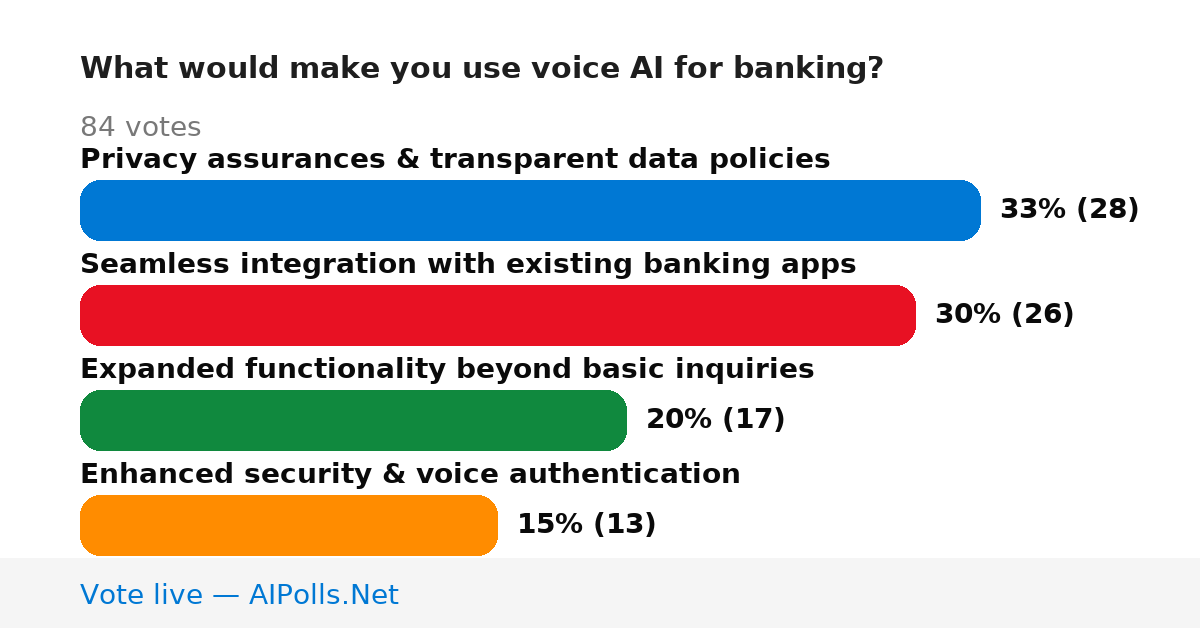 What would make you use voice AI for banking?

84 votes

Privacy assurances & transparent data policies

33% (28)

Seamless integration with existing banking apps

30% (26)

Expanded functionality beyond basic inquiries

20% (17)

Enhanced security & voice authentication

15% (13)

Vote live — AIPolls.Net